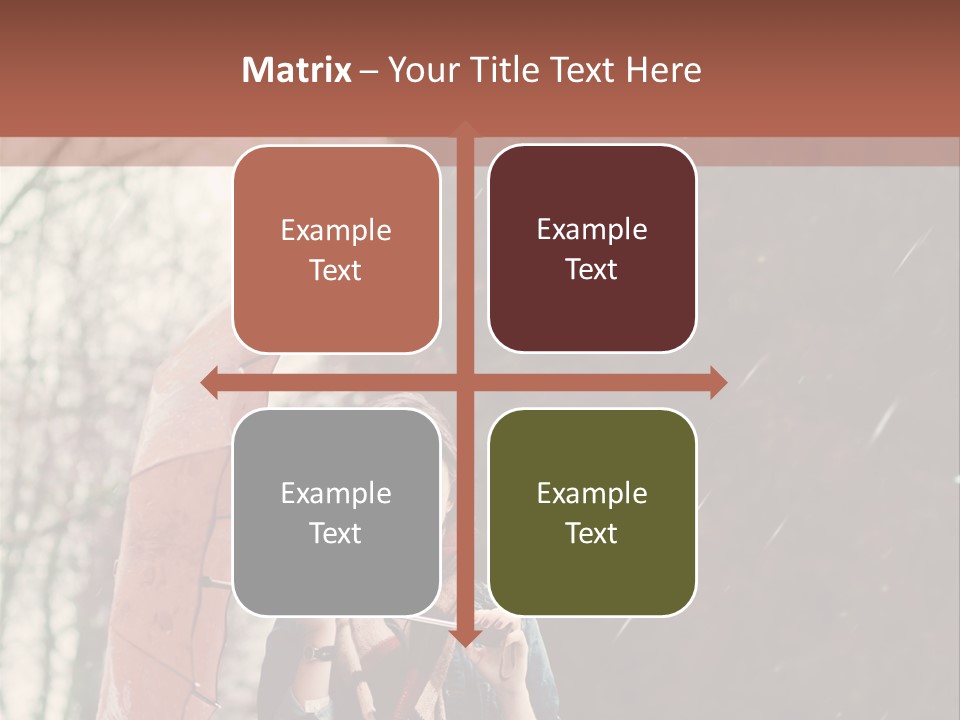 Matrix – Your Title Text Here

Example Text

Example Text

Example Text

Example Text